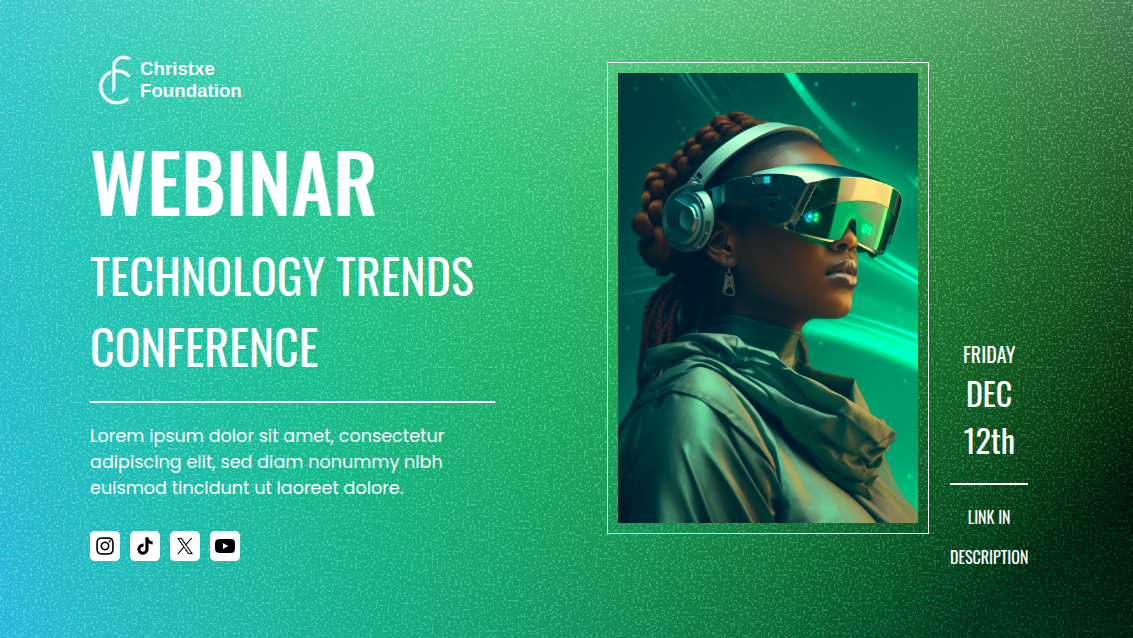 Christxe Foundation

WEBINAR

TECHNOLOGY TRENDS CONFERENCE

Lorem ipsum dolor sit amet, consectetur adipiscing elit, sed diam nonummy nibh euismod tincidunt ut laoreet dolore.

FRIDAY
DEC
12th

LINK IN DESCRIPTION